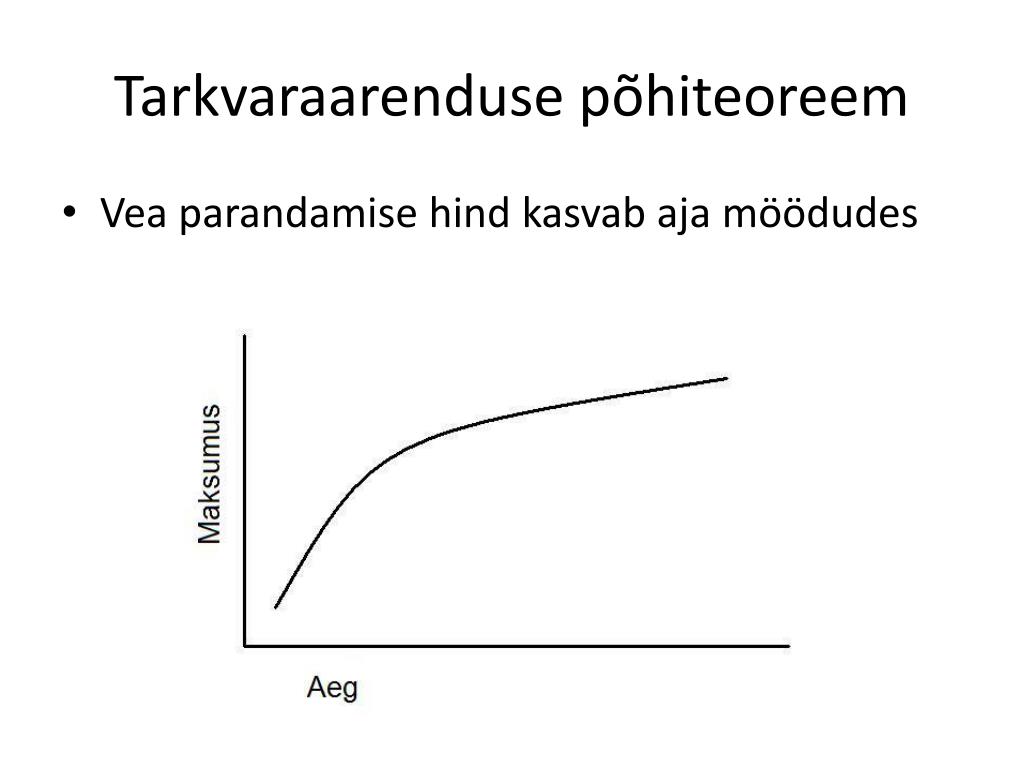 Tarkvaraarenduse põhiteoreem

• Vea parandamise hind kasvab aja möödudes

Maksumus

Aeg